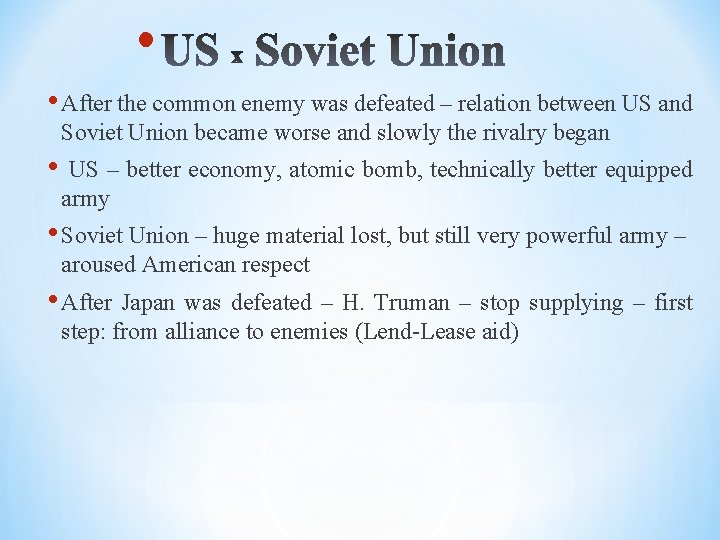 • US x Soviet Union

• After the common enemy was defeated – relation between US and Soviet Union became worse and slowly the rivalry began

• US – better economy, atomic bomb, technically better equipped army

• Soviet Union – huge material lost, but still very powerful army – aroused American respect

• After Japan was defeated – H. Truman – stop supplying – first step: from alliance to enemies (Lend-Lease aid)